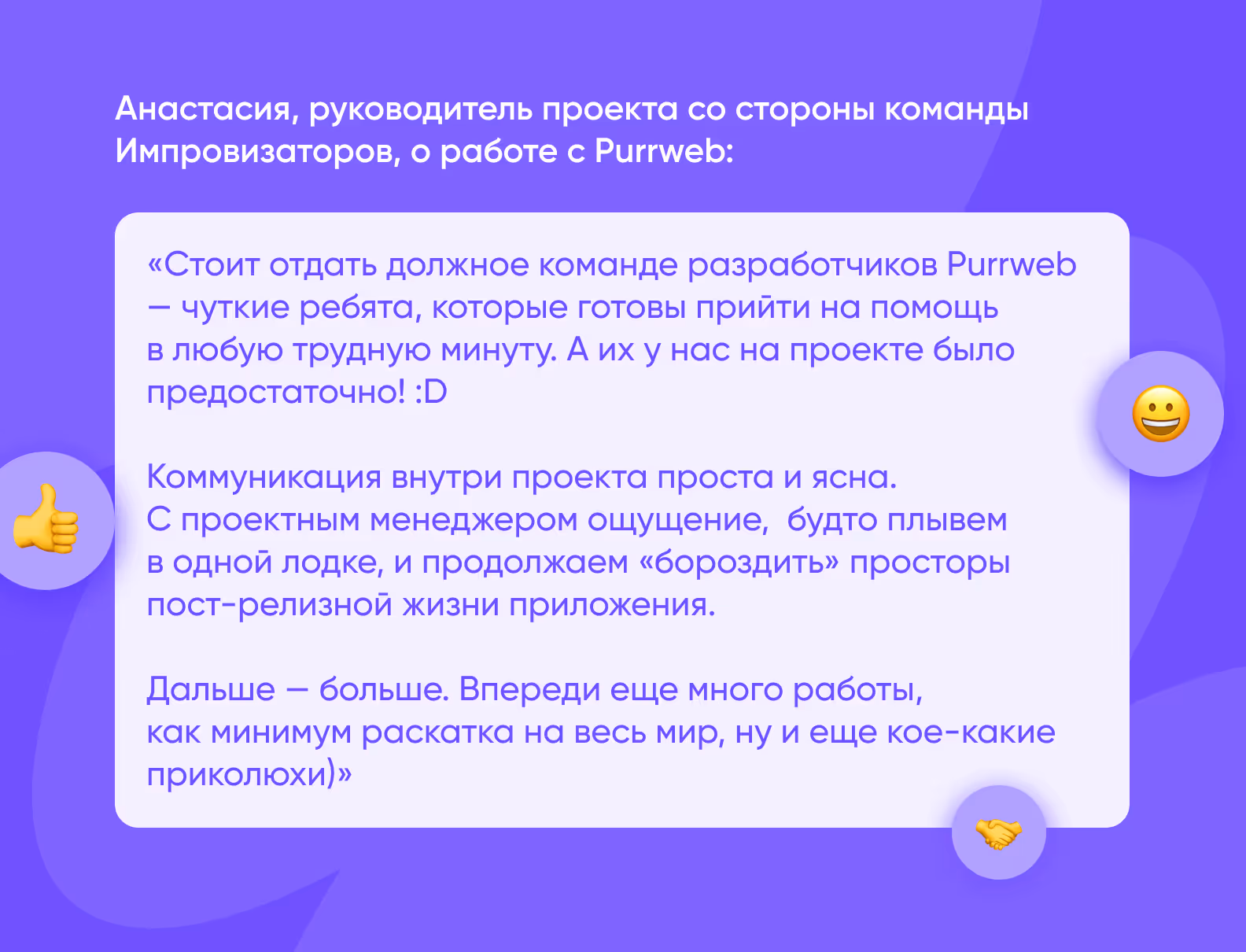 Анастасия, руководитель проекта со стороны команды Импровизаторов, о работе с Purrweb:

«Стоит отдать должное команде разработчиков Purrweb — чуткие ребята, которые готовы прийти на помощь в любую трудную минуту. А их у нас на проекте было предостаточно! :D

Коммуникация внутри проекта проста и ясна. С проектным менеджером ощущение, будто плывем в одной лодке, и продолжаем «бороздить» просторы пост-релизной жизни приложения.

Дальше — больше. Впереди еще много работы, как минимум раскатка на весь мир, ну и еще кое-какие приколюхи)»